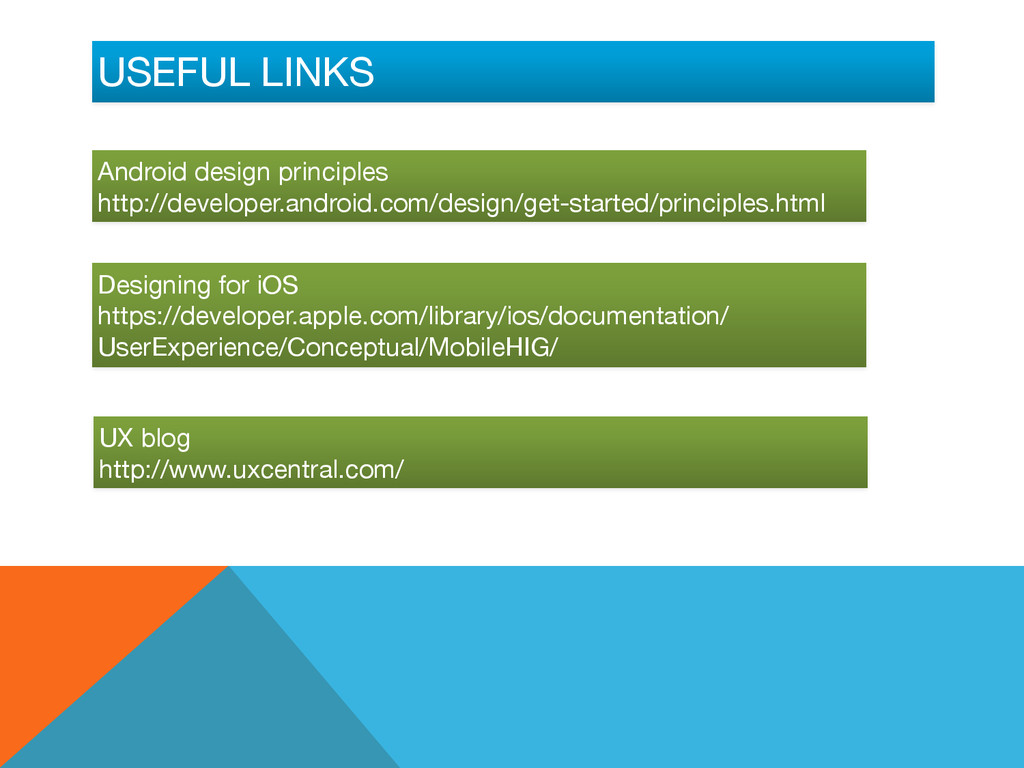 USEFUL LINKS

Android design principles
http://developer.android.com/design/get-started/principles.html

Designing for iOS
https://developer.apple.com/library/ios/documentation/UserExperience/Conceptual/MobileHIG/

UX blog
http://www.uxcentral.com/